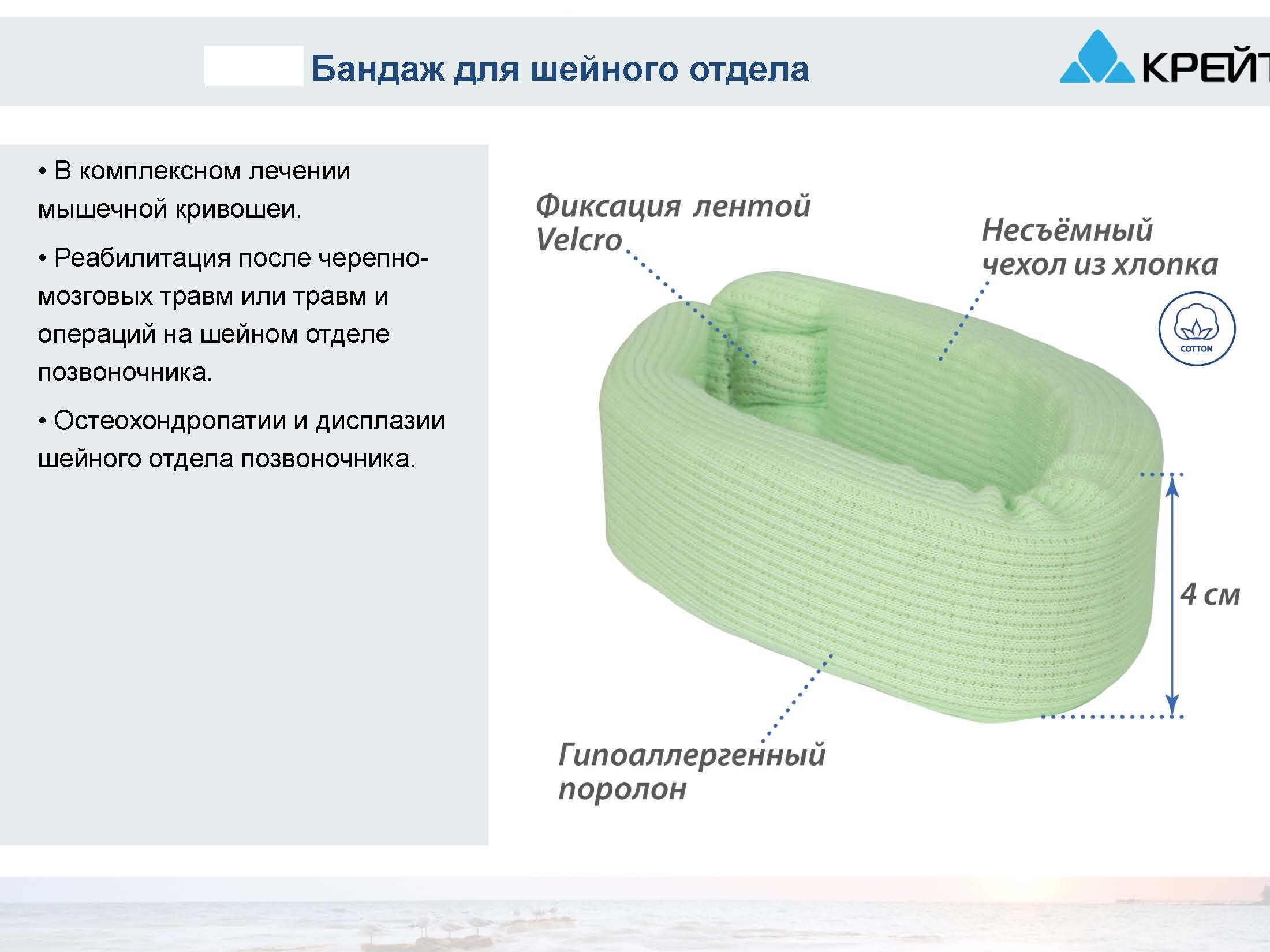 Бандаж для шейного отдела

КРЕЙТ

• В комплексном лечении мышечной кривошеи.

• Реабилитация после черепно-мозговых травм или травм и операций на шейном отделе позвоночника.

• Остеохондропатии и дисплазии шейного отдела позвоночника.

Фиксация лентой Velcro

Несъёмный чехол из хлопка

COTTON

4 см

Гипоаллергенный поролон